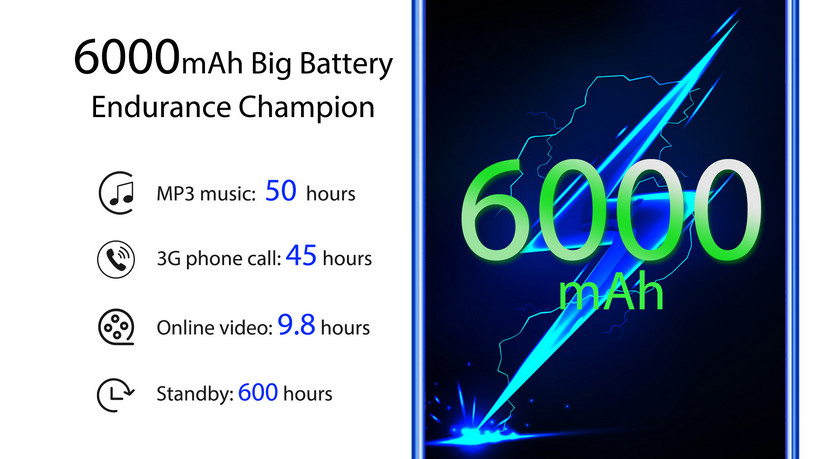 6000mAh Big Battery
Endurance Champion

MP3 music: 50 hours

3G phone call: 45 hours

Online video: 9.8 hours

Standby: 600 hours

6000
mAh